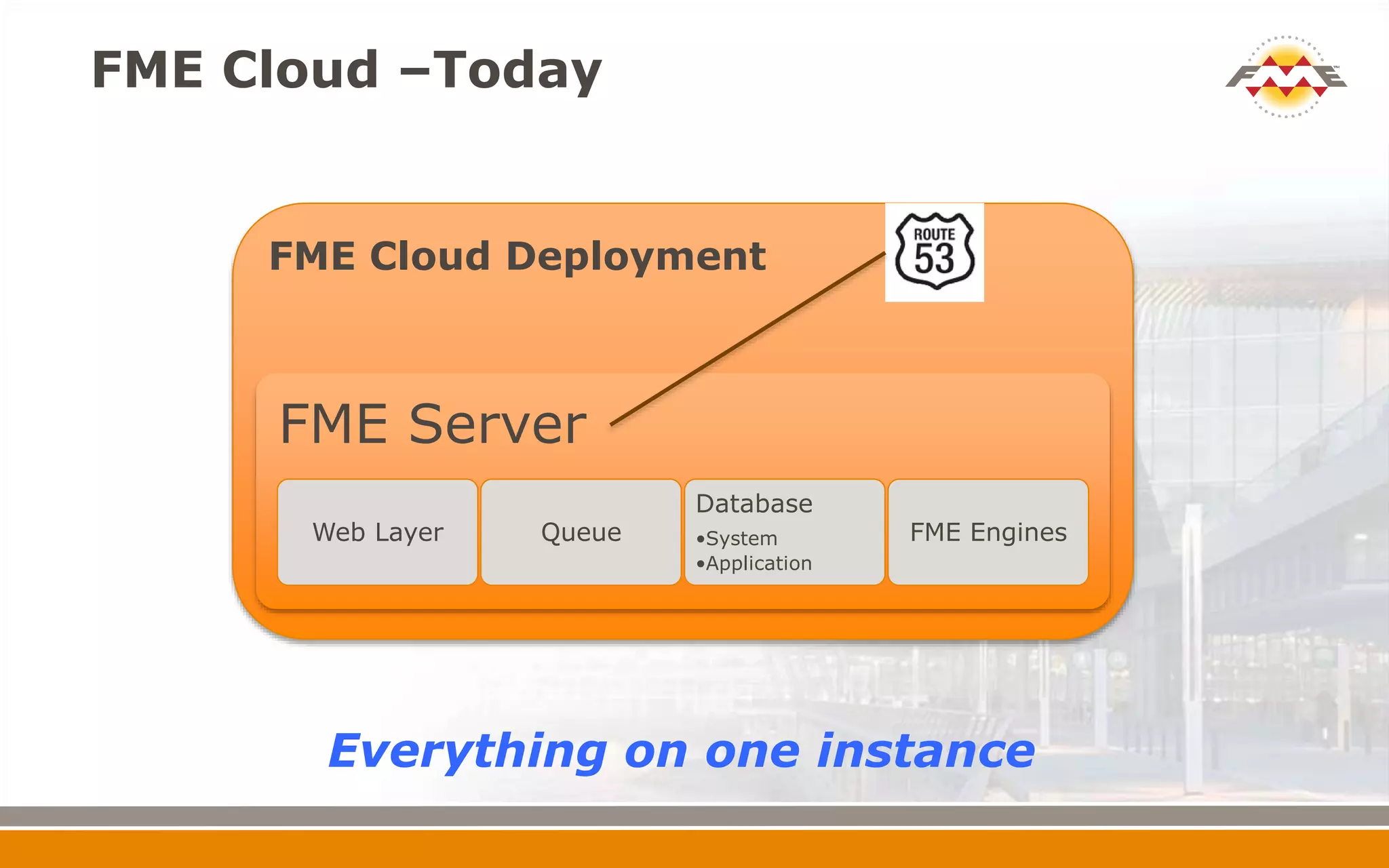 FME Cloud –Today

FME

FME Cloud Deployment

ROUTE 53

FME Server

Web Layer

Queue

Database
•System
•Application

FME Engines

Everything on one instance